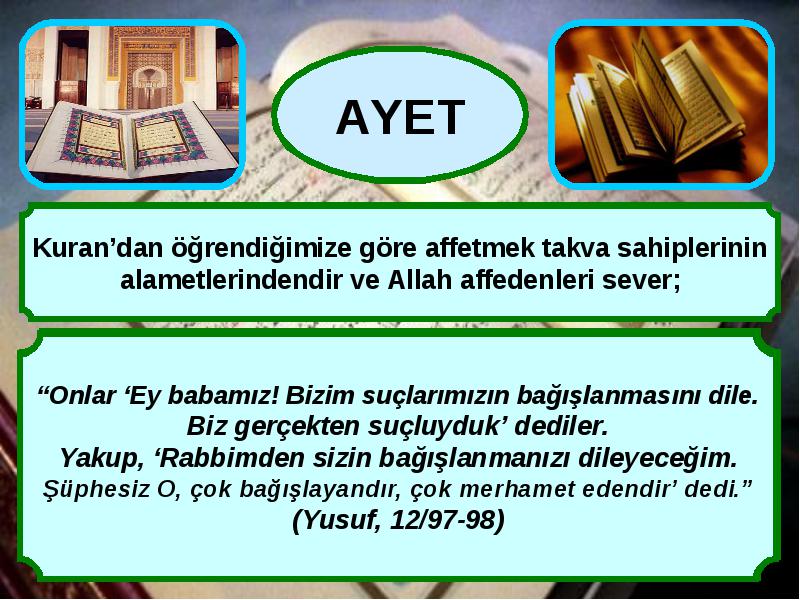 AYET

Kuran’dan öğrendiğimize göre affetmek takva sahiplerinin alametlerindendir ve Allah affedenleri sever;

“Onlar ‘Ey babamız! Bizim suçlarımızın bağışlanmasını dile. Biz gerçekten suçluyduk’ dediler.
Yakup, ‘Rabbimden sizin bağışlanmanızı dileyeceğim. Şüphesiz O, çok bağışlayandır, çok merhamet edendir’ dedi.”
(Yusuf, 12/97-98)